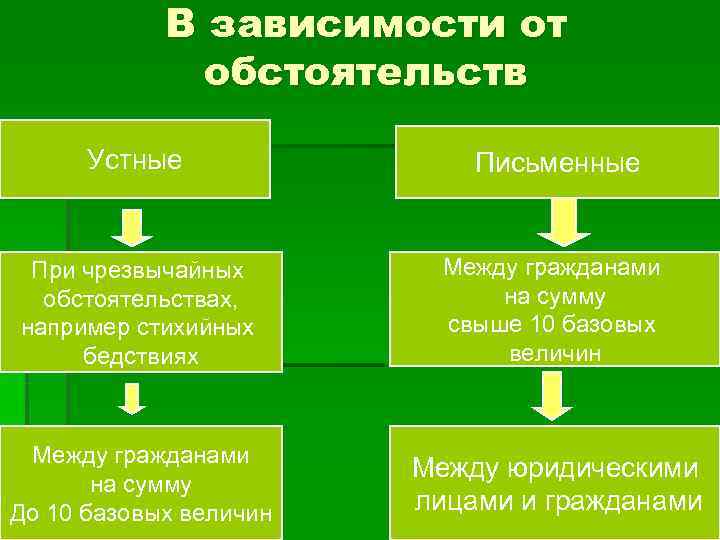 В зависимости от обстоятельств

Устные

При чрезвычайных обстоятельствах, например стихийных бедствиях

Между гражданами на сумму До 10 базовых величин

Письменные

Между гражданами на сумму свыше 10 базовых величин

Между юридическими лицами и гражданами